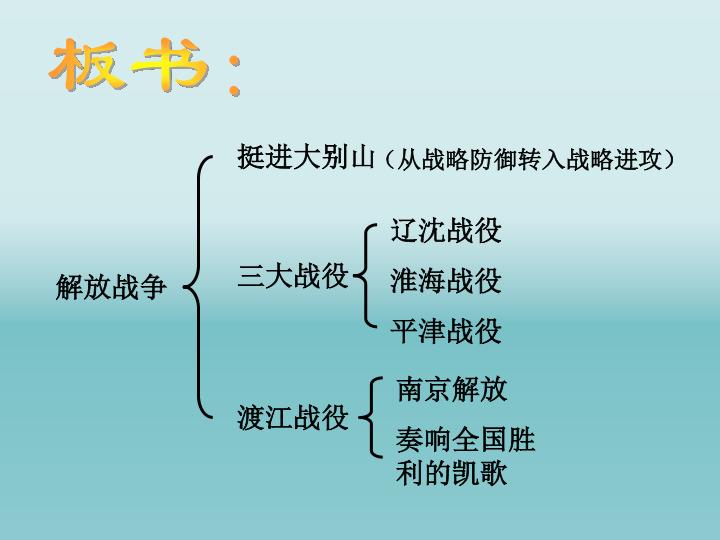 板书：

解放战争

挺进大别山（从战略防御转入战略进攻）

三大战役

辽沈战役

淮海战役

平津战役

渡江战役

南京解放

奏响全国胜利的凯歌